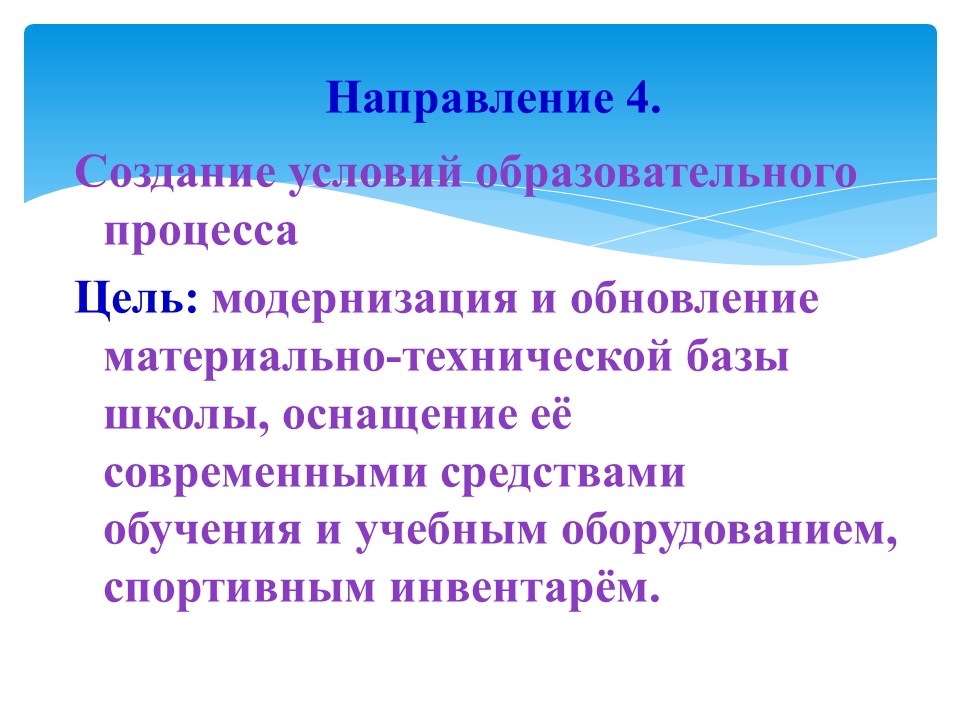 Направление 4.

Создание условий образовательного процесса

Цель: модернизация и обновление материально-технической базы школы, оснащение её современными средствами обучения и учебным оборудованием, спортивным инвентарём.